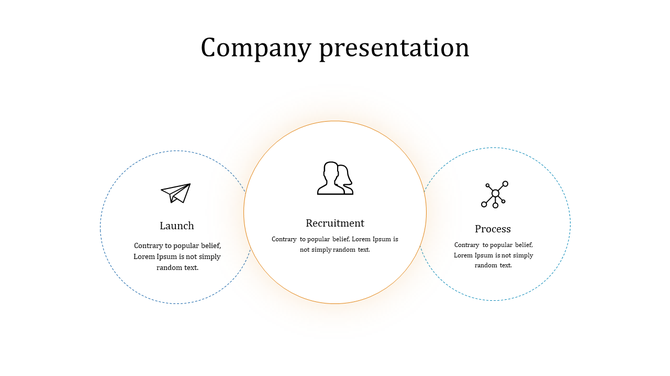 Company presentation

Launch

Contrary to popular belief, Lorem Ipsum is not simply random text.

Recruitment

Contrary to popular belief, Lorem Ipsum is not simply random text.

Process

Contrary to popular belief, Lorem Ipsum is not simply random text.